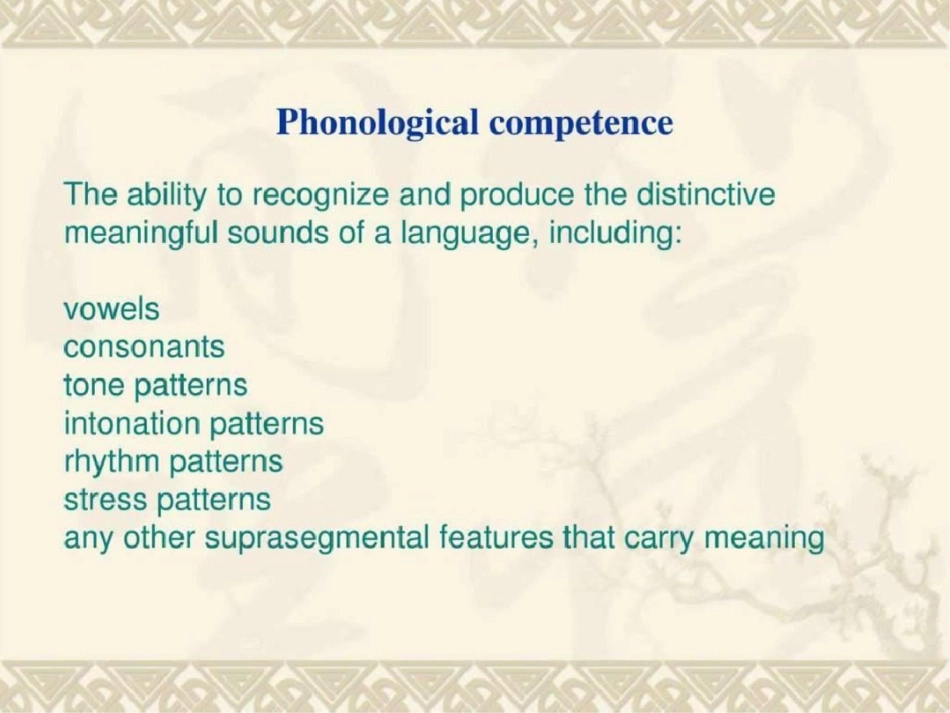 Phonological competence

The ability to recognize and produce the distinctive meaningful sounds of a language, including:

vowels
consonants
tone patterns
intonation patterns
rhythm patterns
stress patterns
any other suprasegmental features that carry meaning